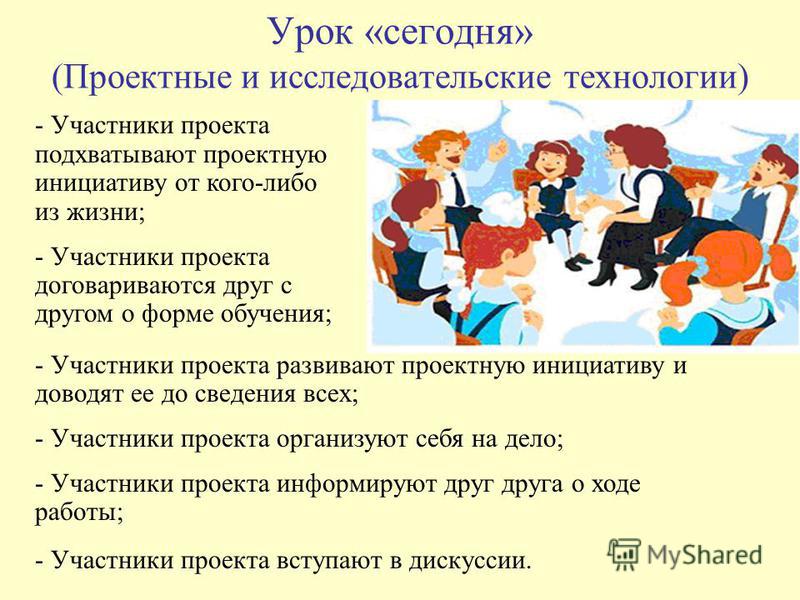 Урок «сегодня»
(Проектные и исследовательские технологии)

- Участники проекта подхватывают проектную инициативу от кого-либо из жизни;

- Участники проекта договариваются друг с другом о форме обучения;

- Участники проекта развивают проектную инициативу и доводят ее до сведения всех;

- Участники проекта организуют себя на дело;

- Участники проекта информируют друг друга о ходе работы;

- Участники проекта вступают в дискуссии.

MyShared